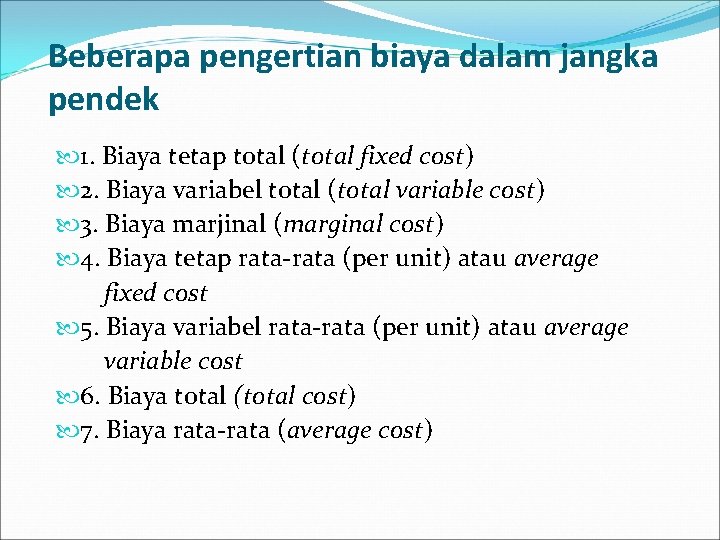 Beberapa pengertian biaya dalam jangka pendek

1. Biaya tetap total (total fixed cost)
2. Biaya variabel total (total variable cost)
3. Biaya marjinal (marginal cost)
4. Biaya tetap rata-rata (per unit) atau average fixed cost
5. Biaya variabel rata-rata (per unit) atau average variable cost
6. Biaya total (total cost)
7. Biaya rata-rata (average cost)